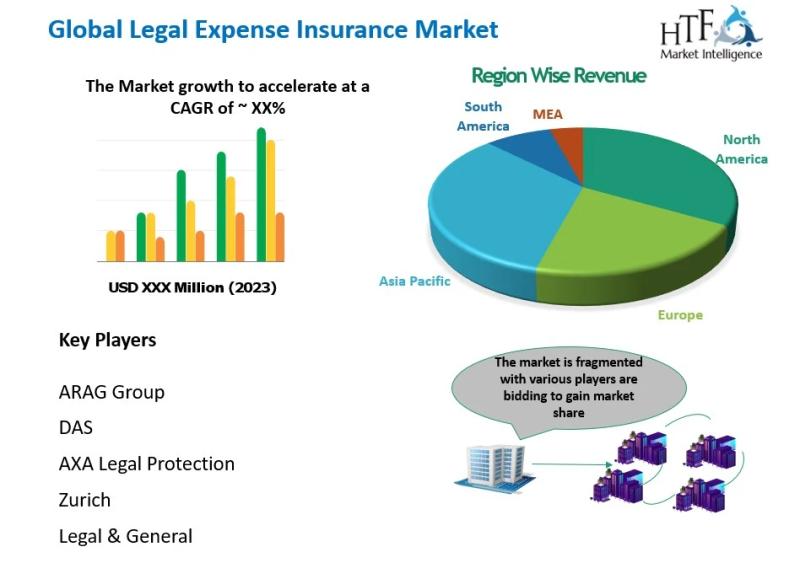 Global Legal Expense Insurance Market

HTF
Market Intelligence

The Market growth to accelerate at a CAGR of ~ XX%

USD XXX Million (2023)

Region Wise Revenue

South America

MEA

North America

Asia Pacific

Europe

Key Players

ARAG Group

DAS

AXA Legal Protection

Zurich

Legal & General

The market is fragmented with various players are bidding to gain market share